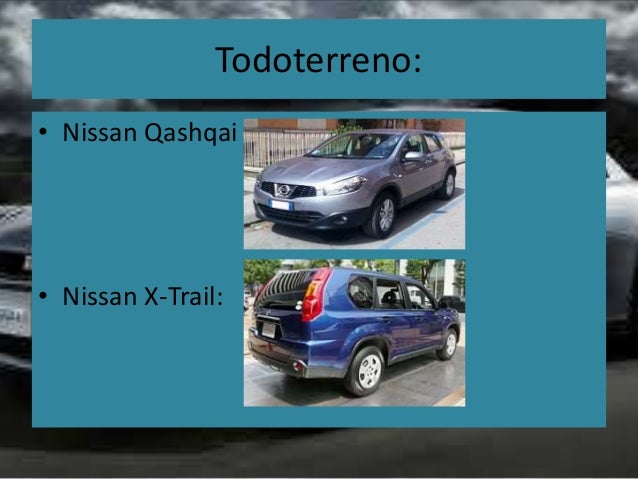 Todoterreno:

• Nissan Qashqai

• Nissan X-Trail: